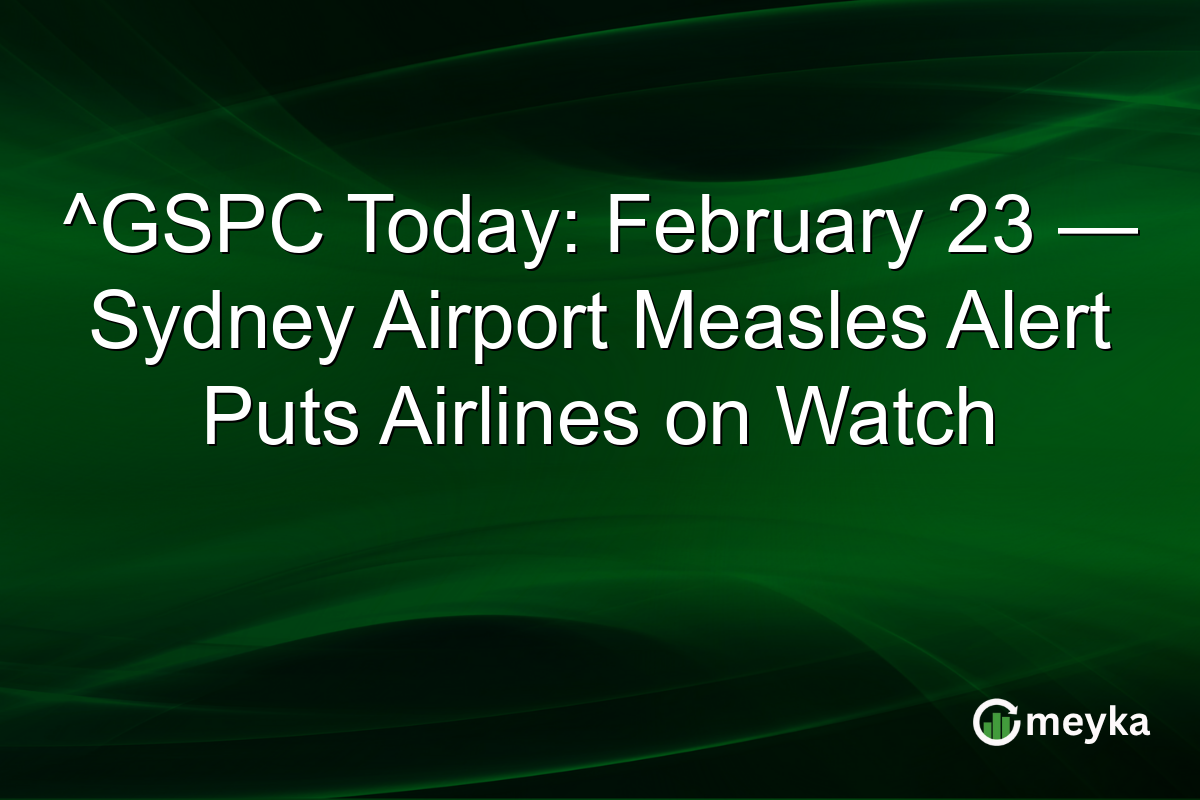 ^GSPC Today: February 23 — Sydney Airport Measles Alert Puts Airlines on Watch

meyka